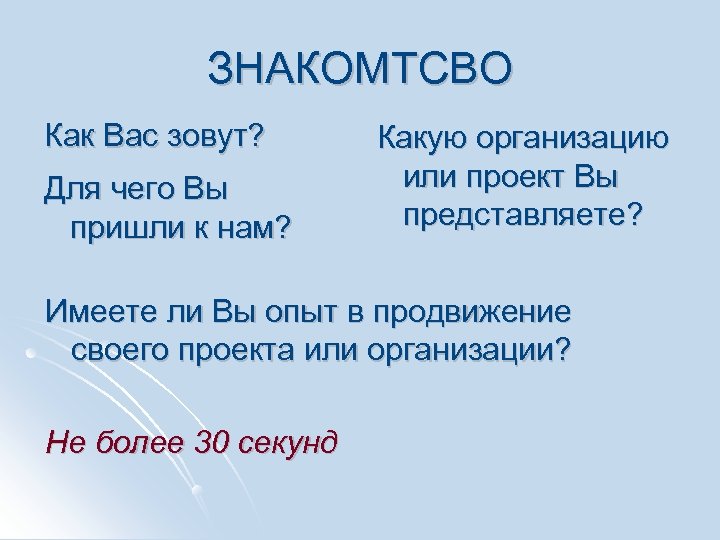 ЗНАКОМТСВО

Как Вас зовут?

Для чего Вы пришли к нам?

Какую организацию или проект Вы представляете?

Имеете ли Вы опыт в продвижение своего проекта или организации?

Не более 30 секунд